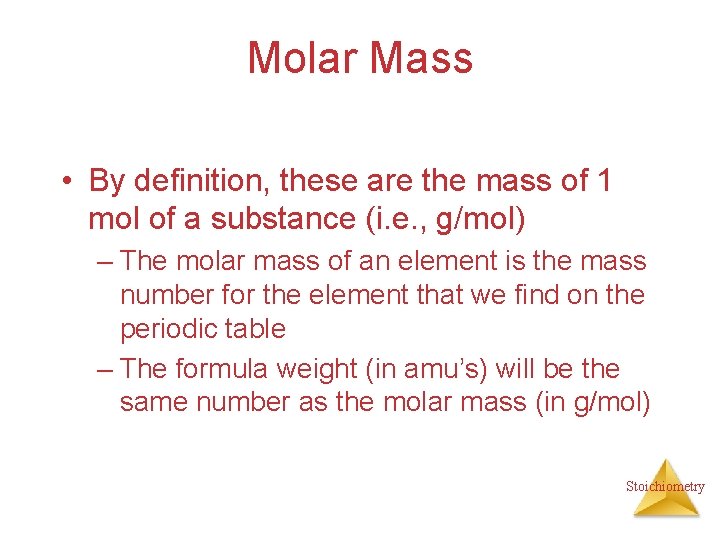 Molar Mass

• By definition, these are the mass of 1 mol of a substance (i.e., g/mol)

– The molar mass of an element is the mass number for the element that we find on the periodic table

– The formula weight (in amu's) will be the same number as the molar mass (in g/mol)

Stoichiometry